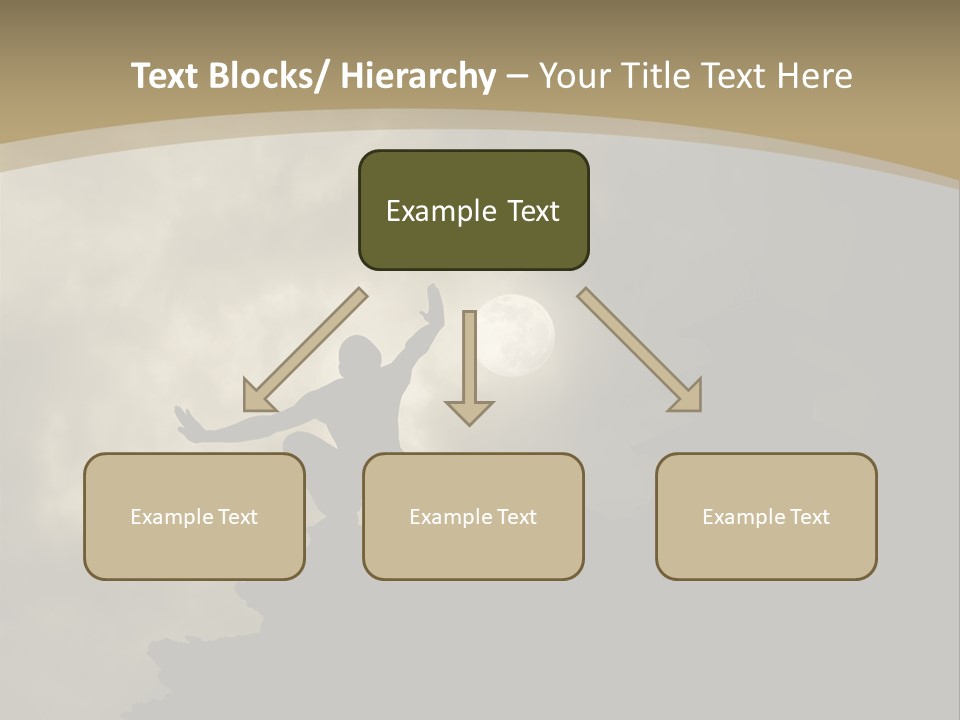 Text Blocks/ Hierarchy – Your Title Text Here

Example Text

Example Text

Example Text

Example Text